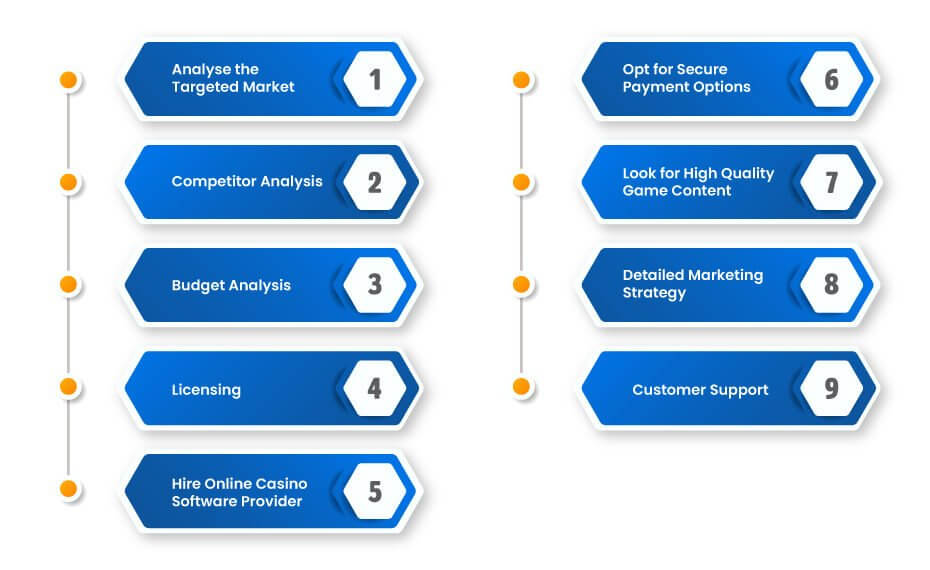 Analyse the Targeted Market 1

Competitor Analysis 2

Budget Analysis 3

Licensing 4

Hire Online Casino Software Provider 5

Opt for Secure Payment Options 6

Look for High Quality Game Content 7

Detailed Marketing Strategy 8

Customer Support 9